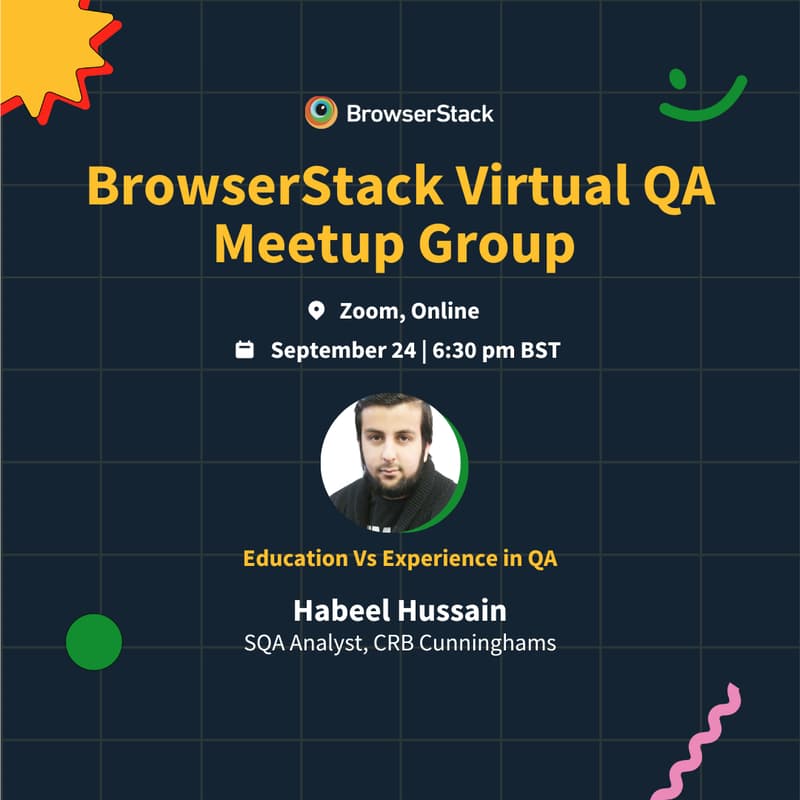 BrowserStack

BrowserStack Virtual QA Meetup Group

Zoom, Online

September 24 | 6:30 pm BST

Education Vs Experience in QA

Habeel Hussain
SQA Analyst, CRB Cunninghams